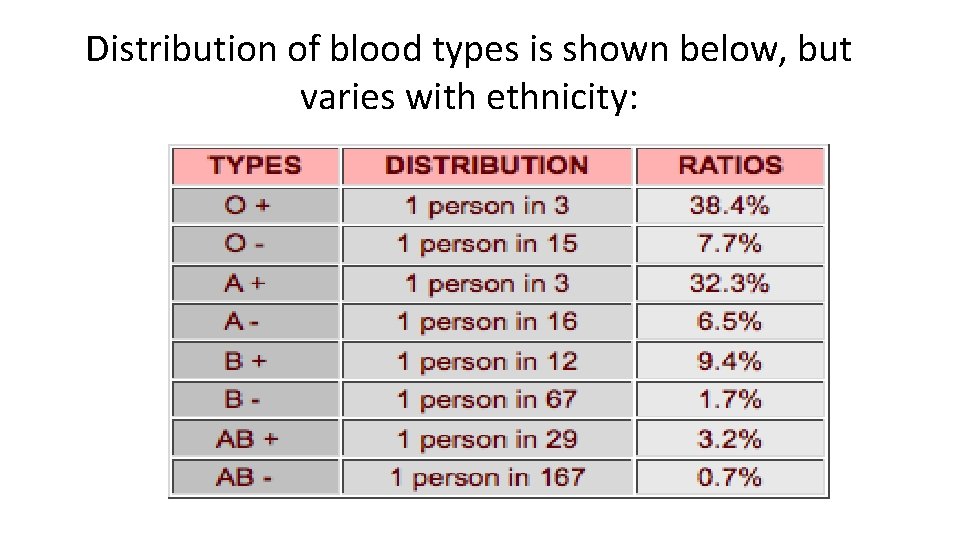 Distribution of blood types is shown below, but varies with ethnicity:

| TYPES | DISTRIBUTION | RATIOS |
|---|---|---|
| O + | 1 person in 3 | 38.4% |
| O - | 1 person in 15 | 7.7% |
| A + | 1 person in 3 | 32.3% |
| A - | 1 person in 16 | 6.5% |
| B + | 1 person in 12 | 9.4% |
| B - | 1 person in 67 | 1.7% |
| AB + | 1 person in 29 | 3.2% |
| AB - | 1 person in 167 | 0.7% |